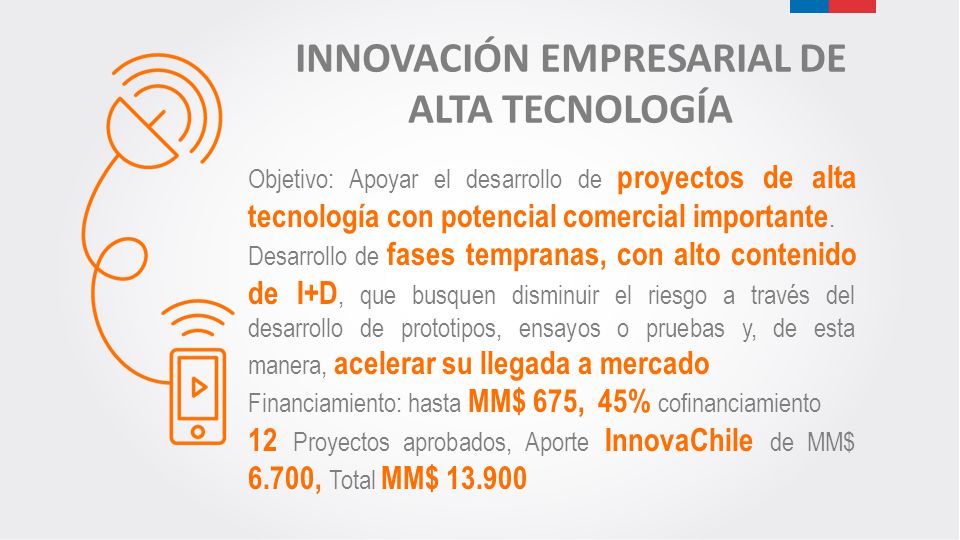 INNOVACIÓN EMPRESARIAL DE ALTA TECNOLOGÍA

Objetivo: Apoyar el desarrollo de proyectos de alta tecnología con potencial comercial importante.

Desarrollo de fases tempranas, con alto contenido de I+D, que busquen disminuir el riesgo a través del desarrollo de prototipos, ensayos o pruebas y, de esta manera, acelerar su llegada a mercado

Financiamiento: hasta MM$ 675, 45% cofinanciamiento

12 Proyectos aprobados, Aporte InnovaChile de MM$ 6.700, Total MM$ 13.900